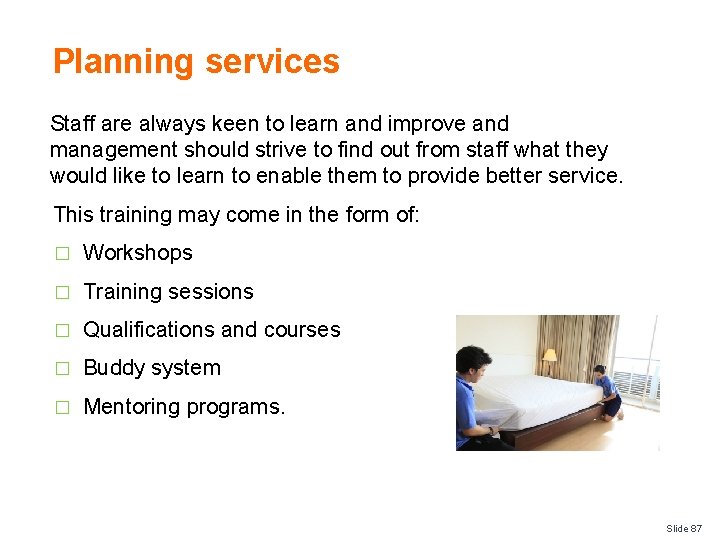 Planning services

Staff are always keen to learn and improve and management should strive to find out from staff what they would like to learn to enable them to provide better service.

This training may come in the form of:

□ Workshops

□ Training sessions

□ Qualifications and courses

□ Buddy system

□ Mentoring programs.

Slide 87